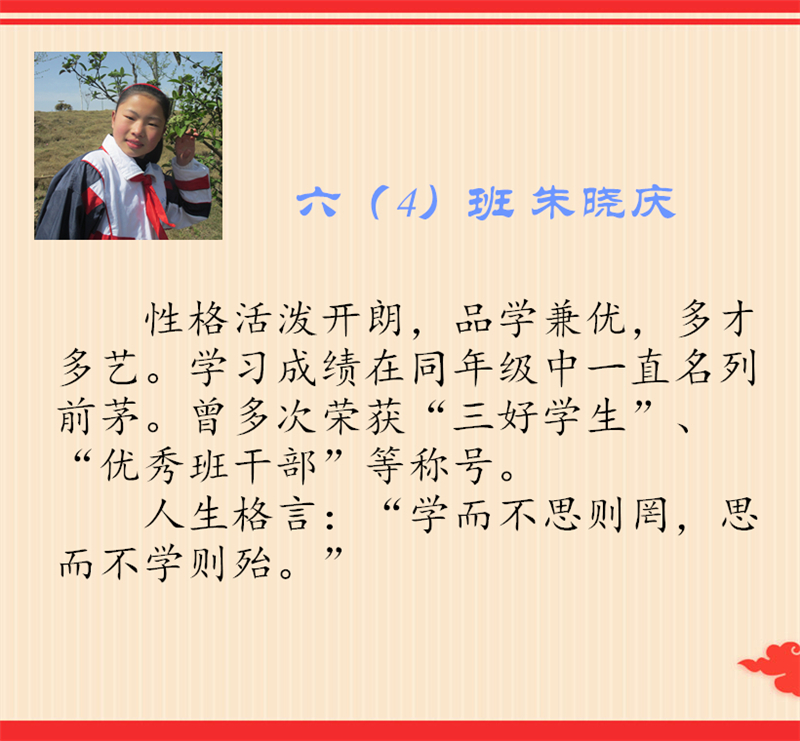 六（4）班 朱晓庆

性格活泼开朗，品学兼优，多才多艺。学习成绩在同年级中一直名列前茅。曾多次荣获“三好学生”、“优秀班干部”等称号。

人生格言：“学而不思则罔，思而不学则殆。”